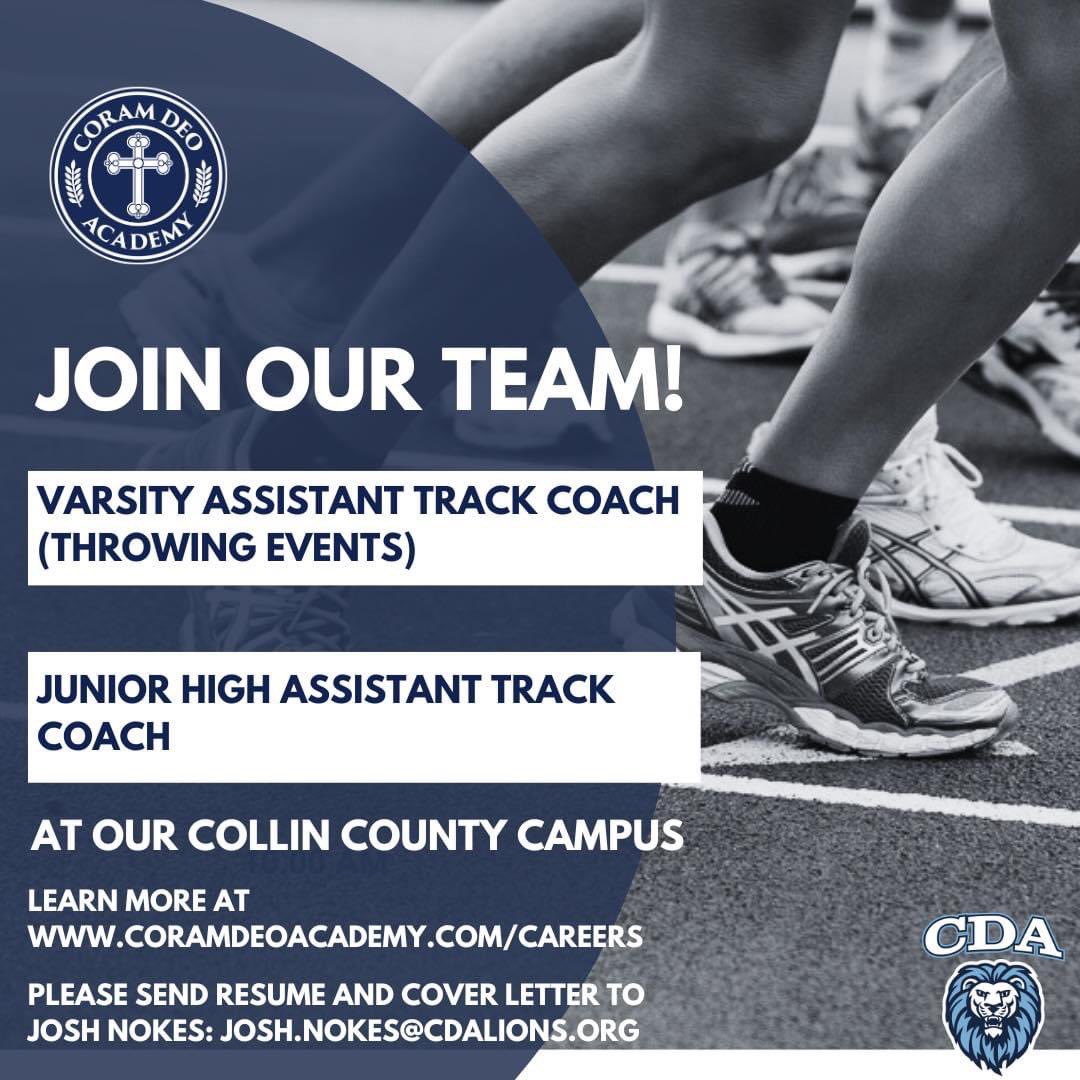 CORAM DEO ACADEMY

JOIN OUR TEAM!

VARSITY ASSISTANT TRACK COACH (THROWING EVENTS)

JUNIOR HIGH ASSISTANT TRACK COACH

AT OUR COLLIN COUNTY CAMPUS

LEARN MORE AT WWW.CORAMDEOACADEMY.COM/CAREERS

PLEASE SEND RESUME AND COVER LETTER TO JOSH NOKES: JOSH.NOKES@CDALIONS.ORG

CDA